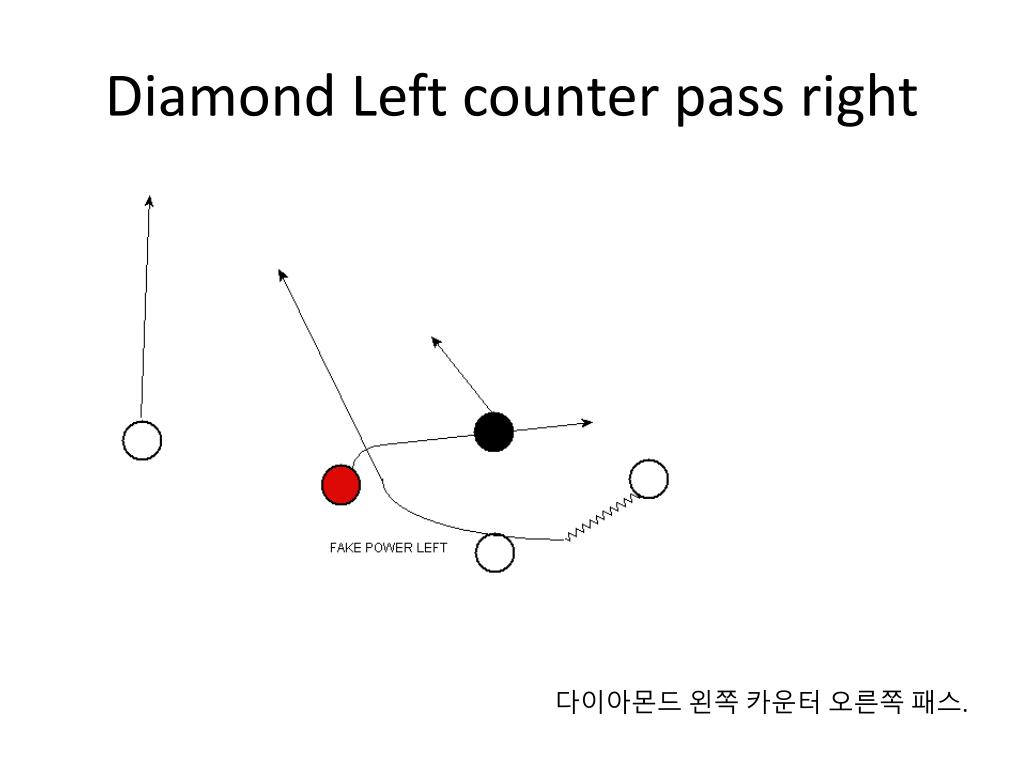 Diamond Left counter pass right

FAKE POWER LEFT

다이아몬드 왼쪽 카운터 오른쪽 패스.